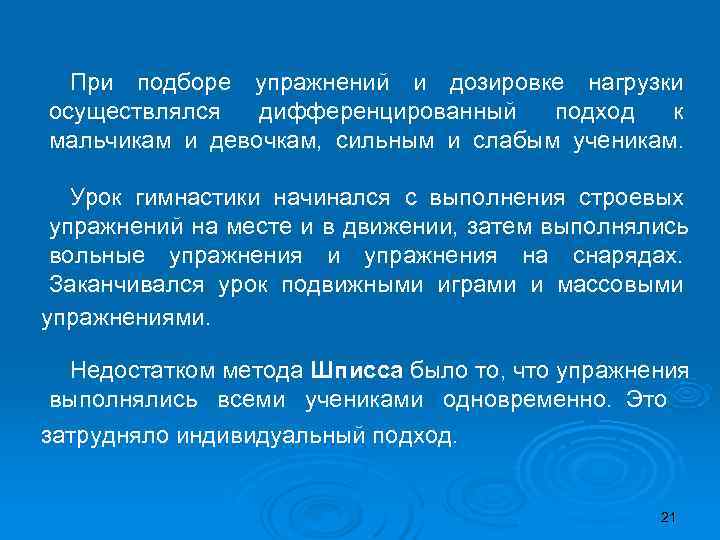 При подборе упражнений и дозировке нагрузки осуществлялся дифференцированный подход к мальчикам и девочкам, сильным и слабым ученикам.

Урок гимнастики начинался с выполнения строевых упражнений на месте и в движении, затем выполнялись вольные упражнения и упражнения на снарядах. Заканчивался урок подвижными играми и массовыми упражнениями.

Недостатком метода Шписса было то, что упражнения выполнялись всеми учениками одновременно. Это затрудняло индивидуальный подход.

21